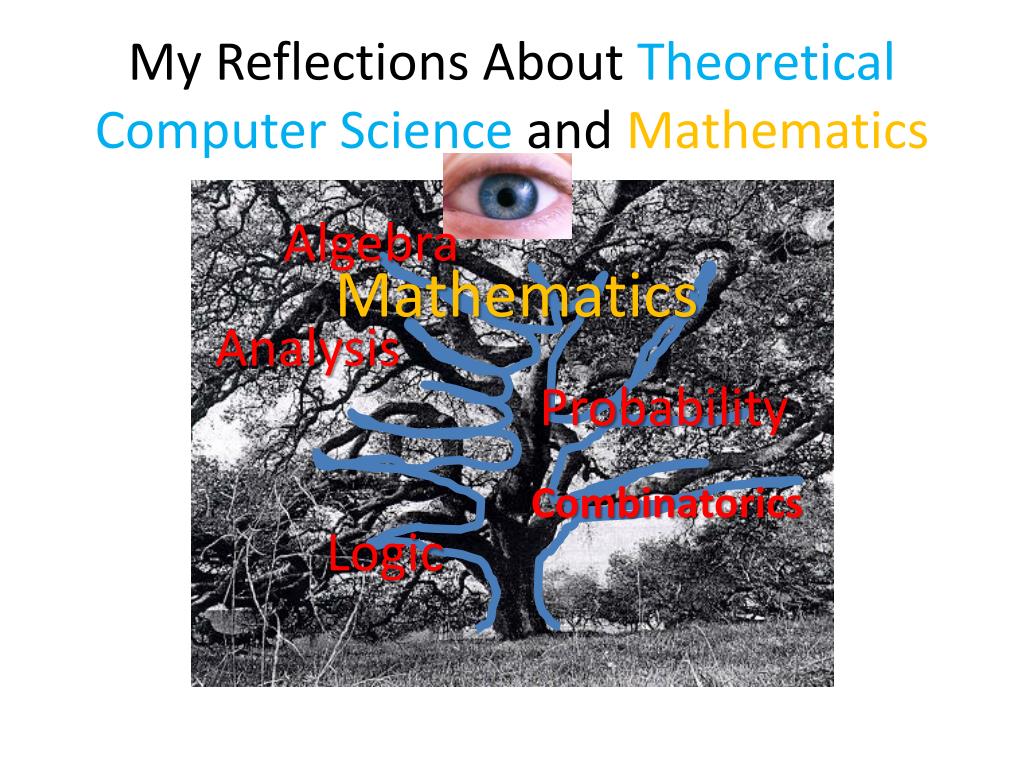 My Reflections About Theoretical Computer Science and Mathematics

Algebra
Mathematics
Analysis
Probability
Combinatorics
Logic